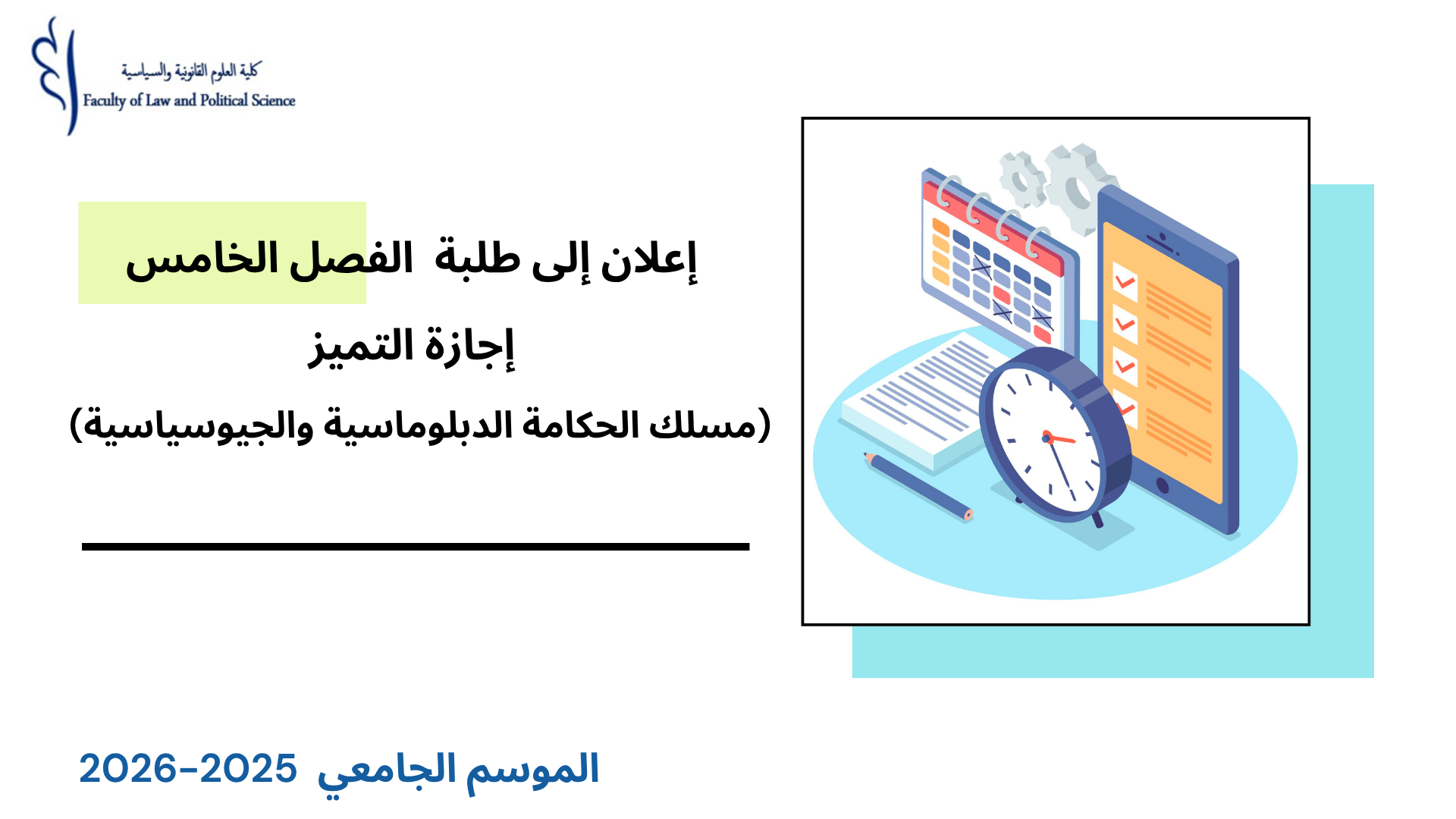 كلية العلوم القانونية والسياسية
Faculty of Law and Political Science

إعلان إلى طلبة الفصل الخامس

إجازة التميز

(مسلك الحكامة الدبلوماسية والجيوسياسية)

الموسم الجامعي 2025-2026